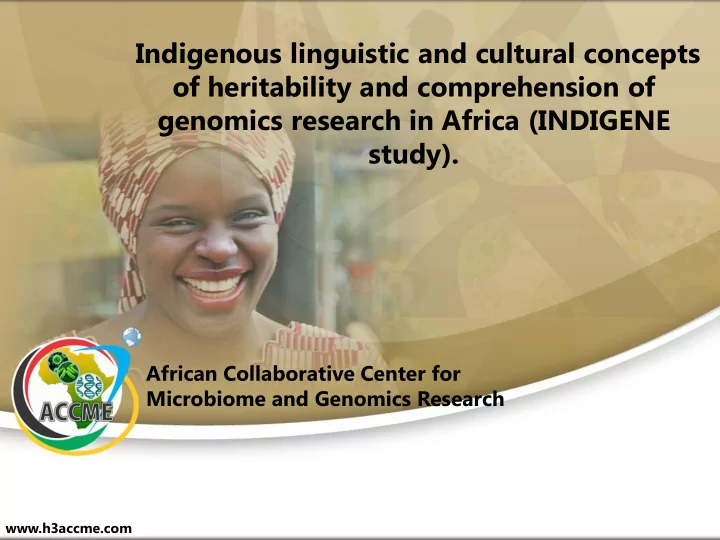 Indigenous linguistic and cultural concepts of heritability and comprehension of genomics research in Africa (INDIGENE study).

ACCME

African Collaborative Center for Microbiome and Genomics Research

www.h3accme.com